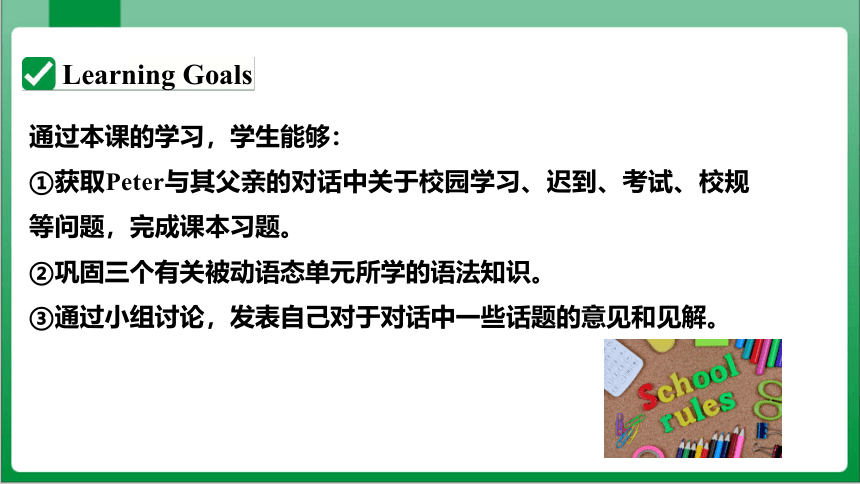 Learning Goals

通过本课的学习，学生能够：

①获取Peter与其父亲的对话中关于校园学习、迟到、考试、校规等问题，完成课本习题。

②巩固三个有关被动语态单元所学的语法知识。

③通过小组讨论，发表自己对于对话中一些话题的意见和见解。

School rules